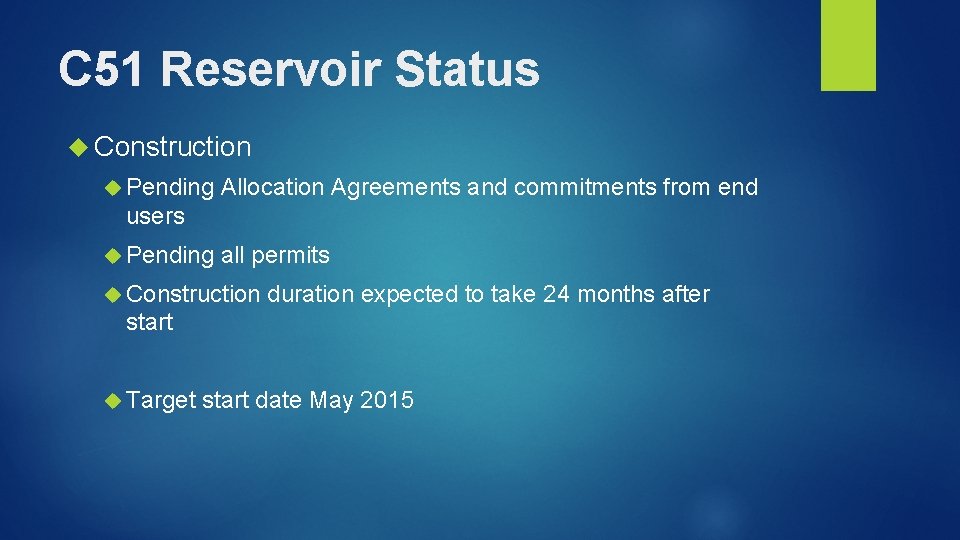 C51 Reservoir Status

Construction

Pending Allocation Agreements and commitments from end users

Pending all permits

Construction duration expected to take 24 months after start

Target start date May 2015